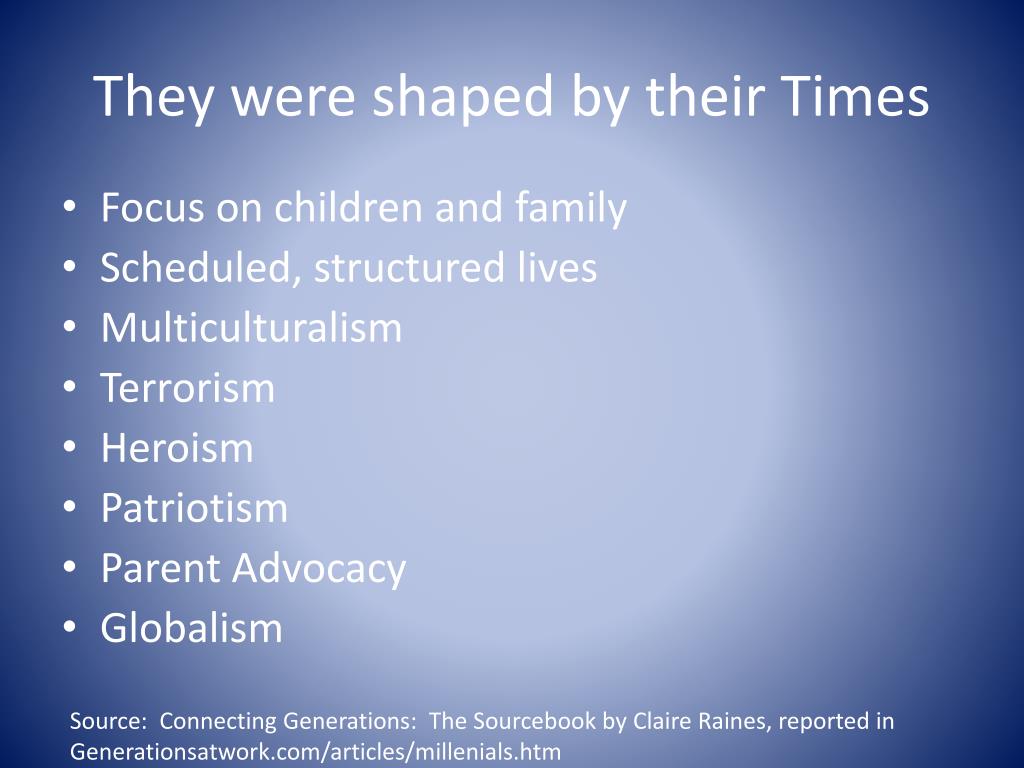 They were shaped by their Times

• Focus on children and family
• Scheduled, structured lives
• Multiculturalism
• Terrorism
• Heroism
• Patriotism
• Parent Advocacy
• Globalism

Source: Connecting Generations: The Sourcebook by Claire Raines, reported in Generationsatwork.com/articles/millenials.htm